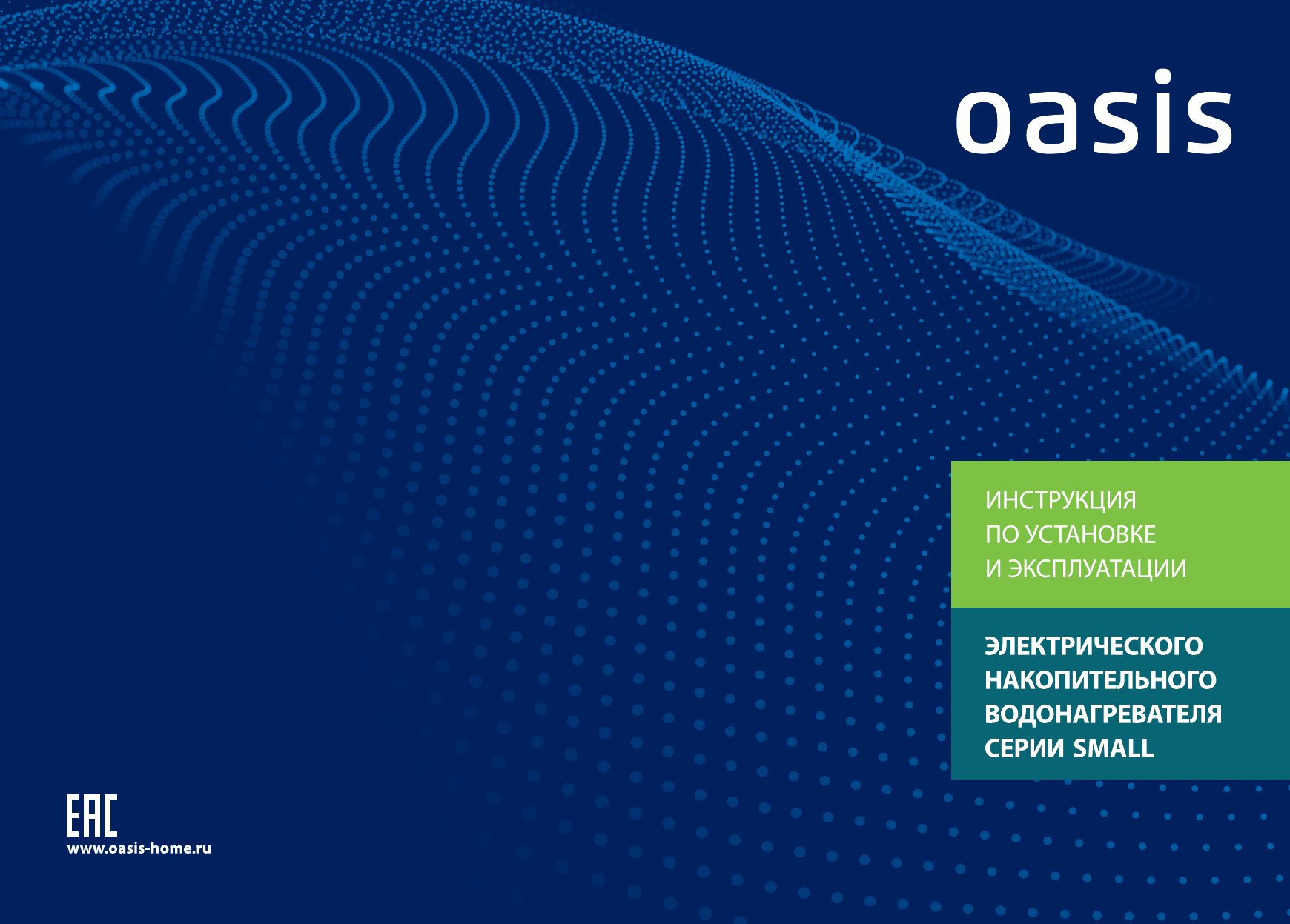 oasis

ИНСТРУКЦИЯ
ПО УСТАНОВКЕ
И ЭКСПЛУАТАЦИИ

ЭЛЕКТРИЧЕСКОГО
НАКОПИТЕЛЬНОГО
ВОДОНАГРЕВАТЕЛЯ
СЕРИИ SMALL

EAC
www.oasis-home.ru